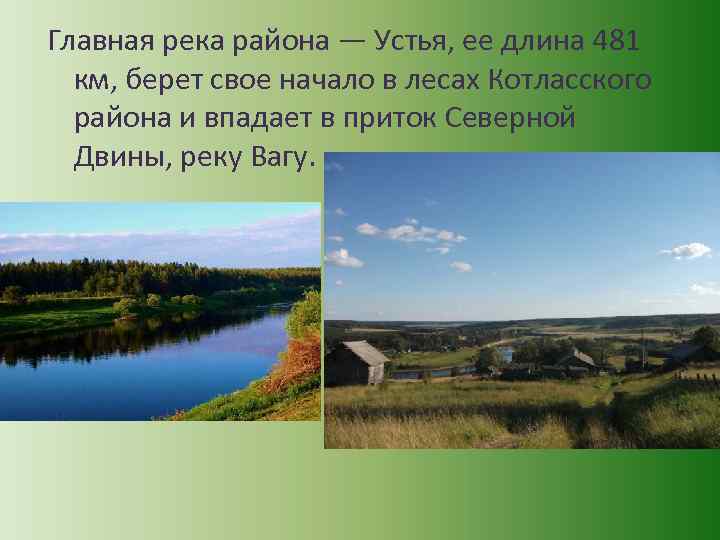 Главная река района — Устья, ее длина 481 км, берет свое начало в лесах Котласского района и впадает в приток Северной Двины, реку Вагу.